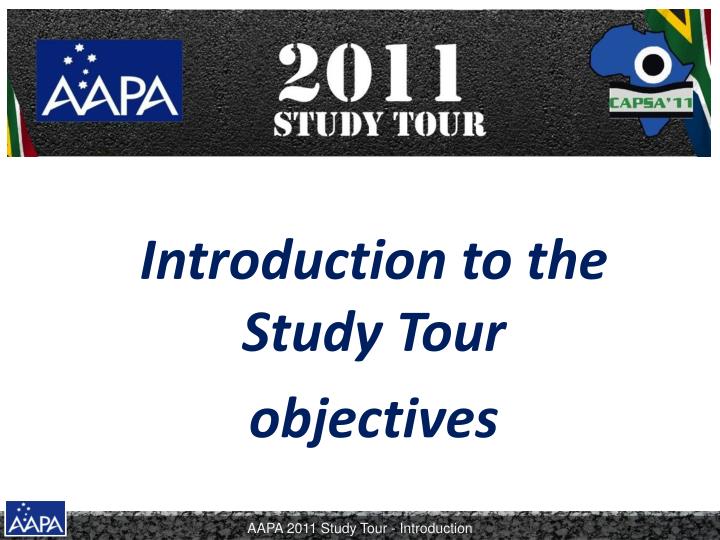 AAPA

2011
STUDY TOUR

CAPSA'11

Introduction to the Study Tour

objectives

AAPA

AAPA 2011 Study Tour - Introduction